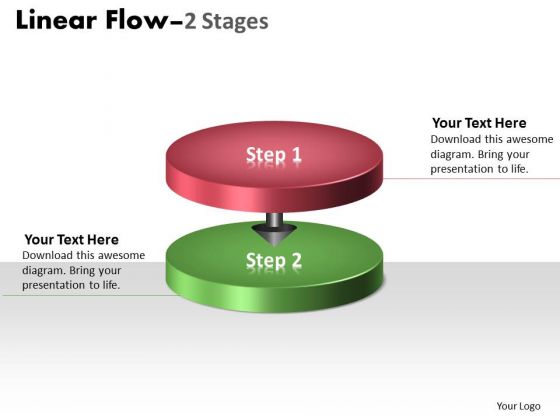 Linear Flow–2 Stages

Step 1

Your Text Here
Download this awesome diagram. Bring your presentation to life.

Your Text Here
Download this awesome diagram. Bring your presentation to life.

Step 2

Your Logo